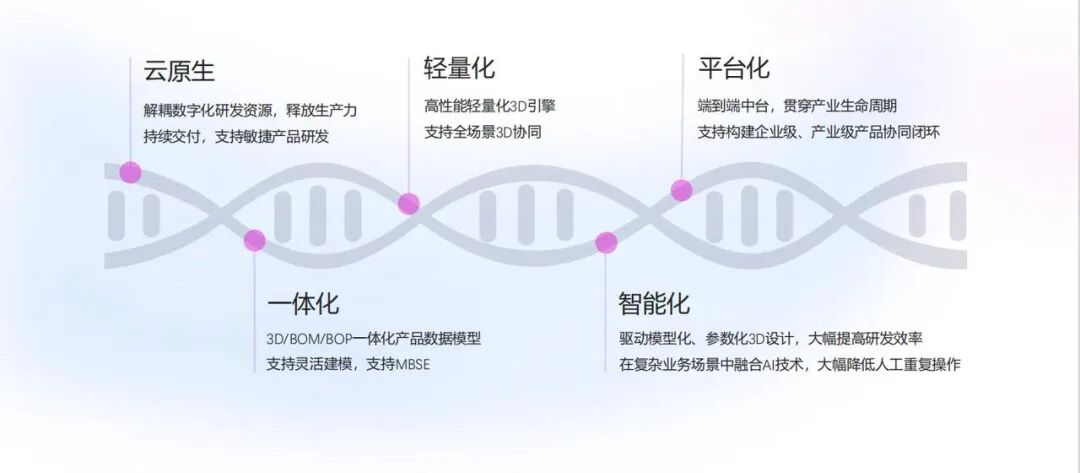 云原生
解耦数字化研发资源，释放生产力
持续交付，支持敏捷产品研发

轻量化
高性能轻量化3D引擎
支持全场景3D协同

平台化
端到端中台，贯穿产业生命周期
支持构建企业级、产业级产品协同闭环

一体化
3D/BOM/BOP一体化产品数据模型
支持灵活建模，支持MBSE

智能化
驱动模型化、参数化3D设计，大幅提高研发效率
在复杂业务场景中融合AI技术，大幅降低人工重复操作